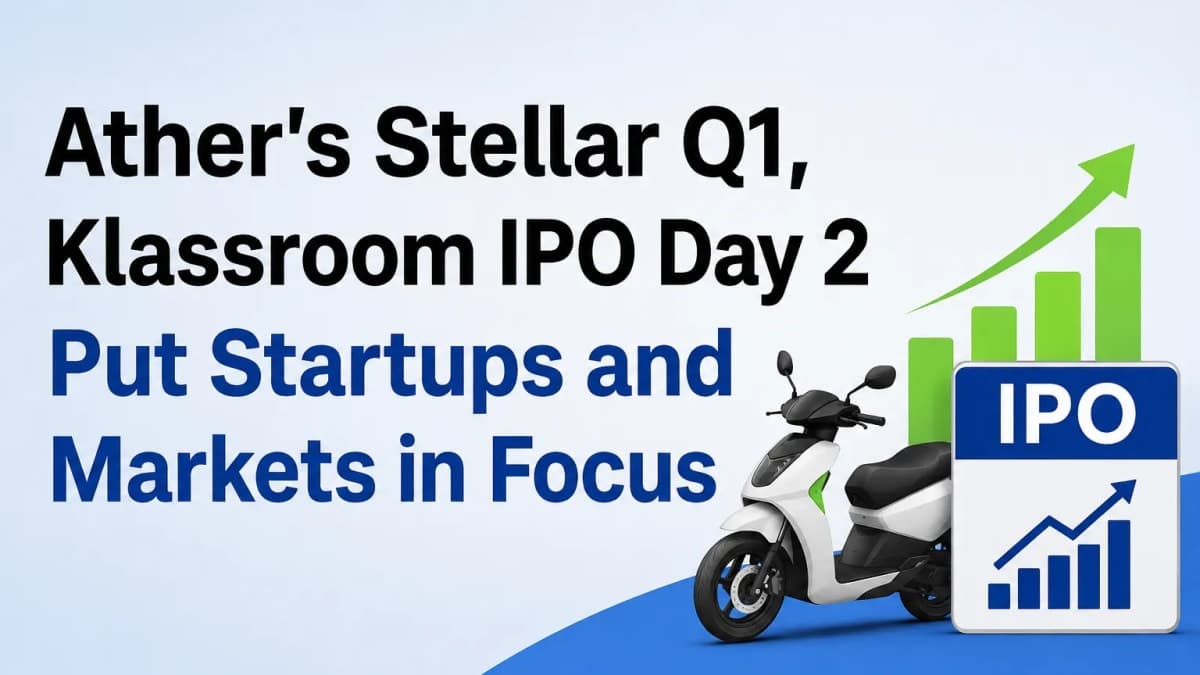 Ather's Stellar Q1, Klassroom IPO Day 2 Put Startups and Markets in Focus

IPO